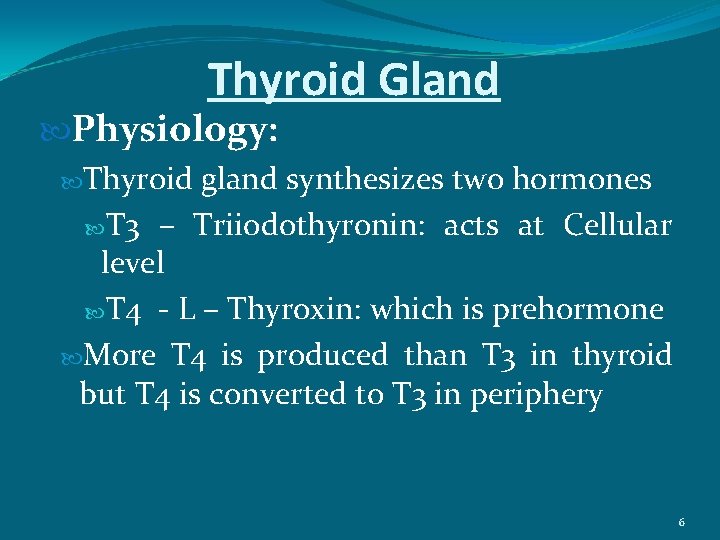 Thyroid Gland

Physiology:

Thyroid gland synthesizes two hormones

T3 – Triiodothyronin: acts at Cellular level

T4 - L – Thyroxin: which is prehormone

More T4 is produced than T3 in thyroid but T4 is converted to T3 in periphery

6